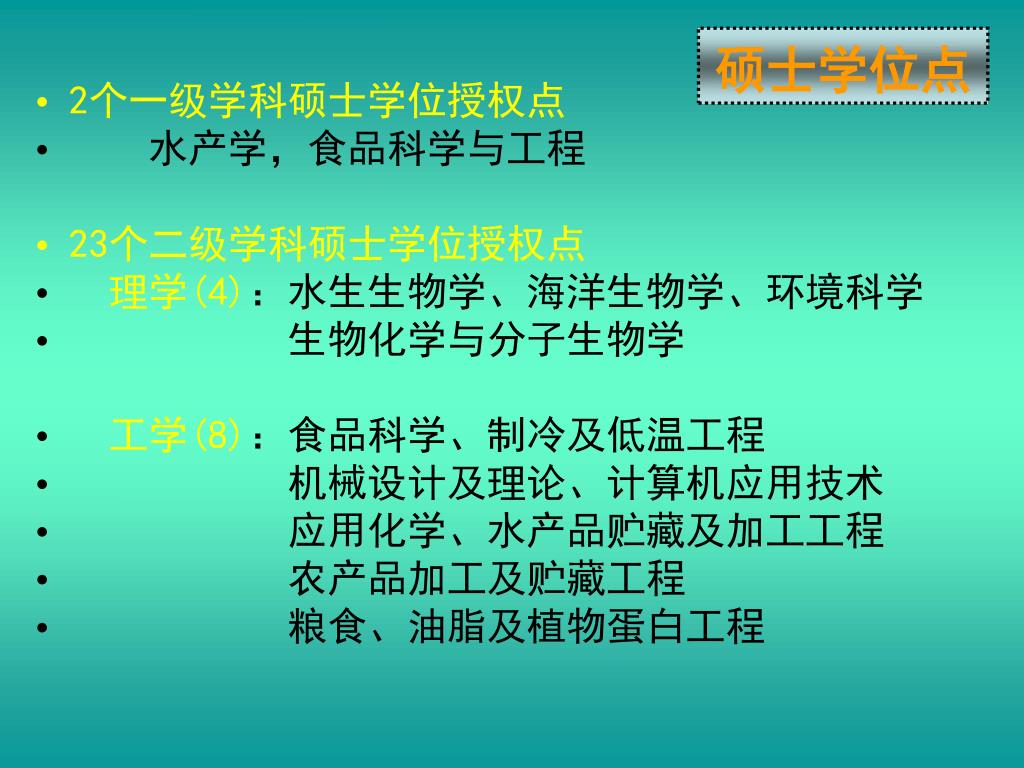 硕士学位点

• 2个一级学科硕士学位授权点
• 水产学，食品科学与工程

• 23个二级学科硕士学位授权点
• 理学(4)：水生生物学、海洋生物学、环境科学
• 生物化学与分子生物学

• 工学(8)：食品科学、制冷及低温工程
• 机械设计及理论、计算机应用技术
• 应用化学、水产品贮藏及加工工程
• 农产品加工及贮藏工程
• 粮食、油脂及植物蛋白工程